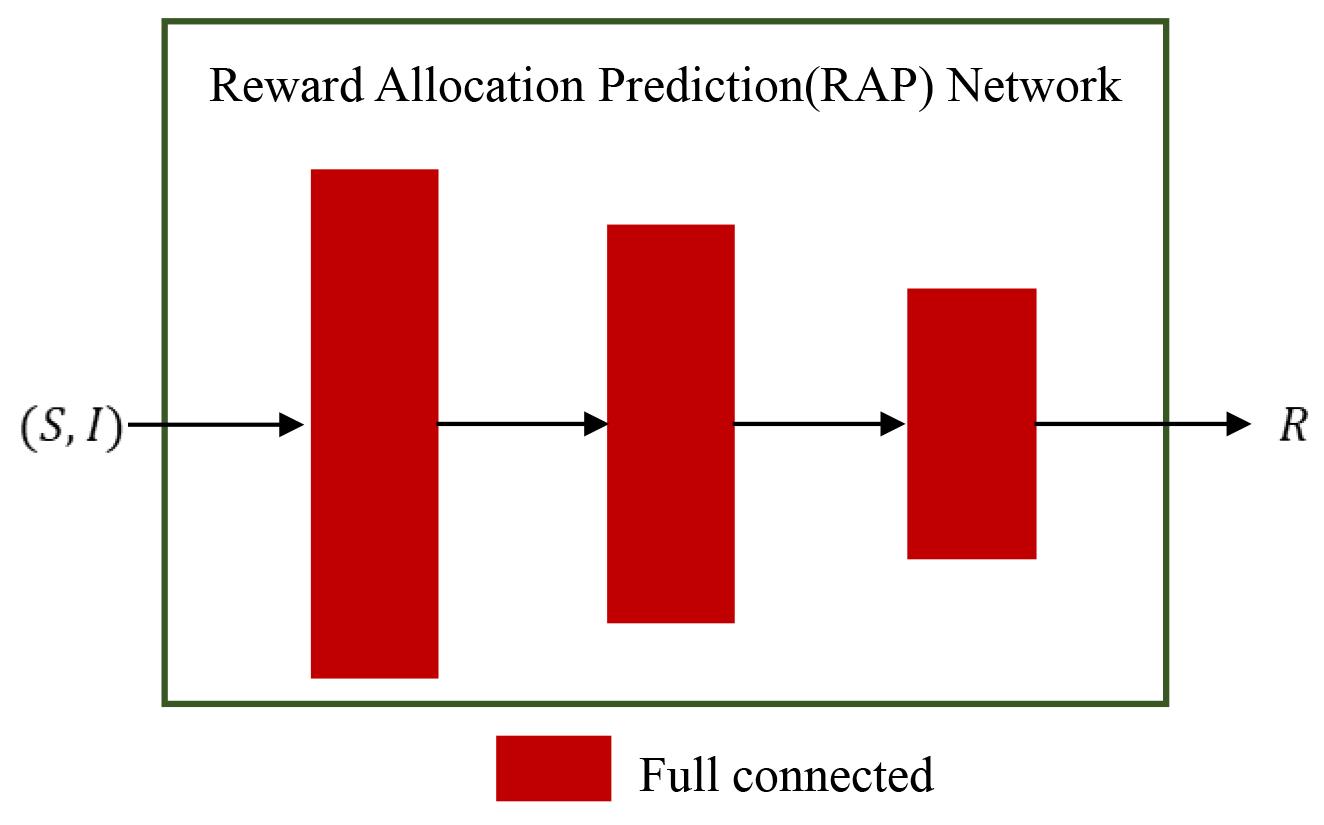 Reward Allocation Prediction(RAP) Network

$(S, I)$

$R$

Full connected